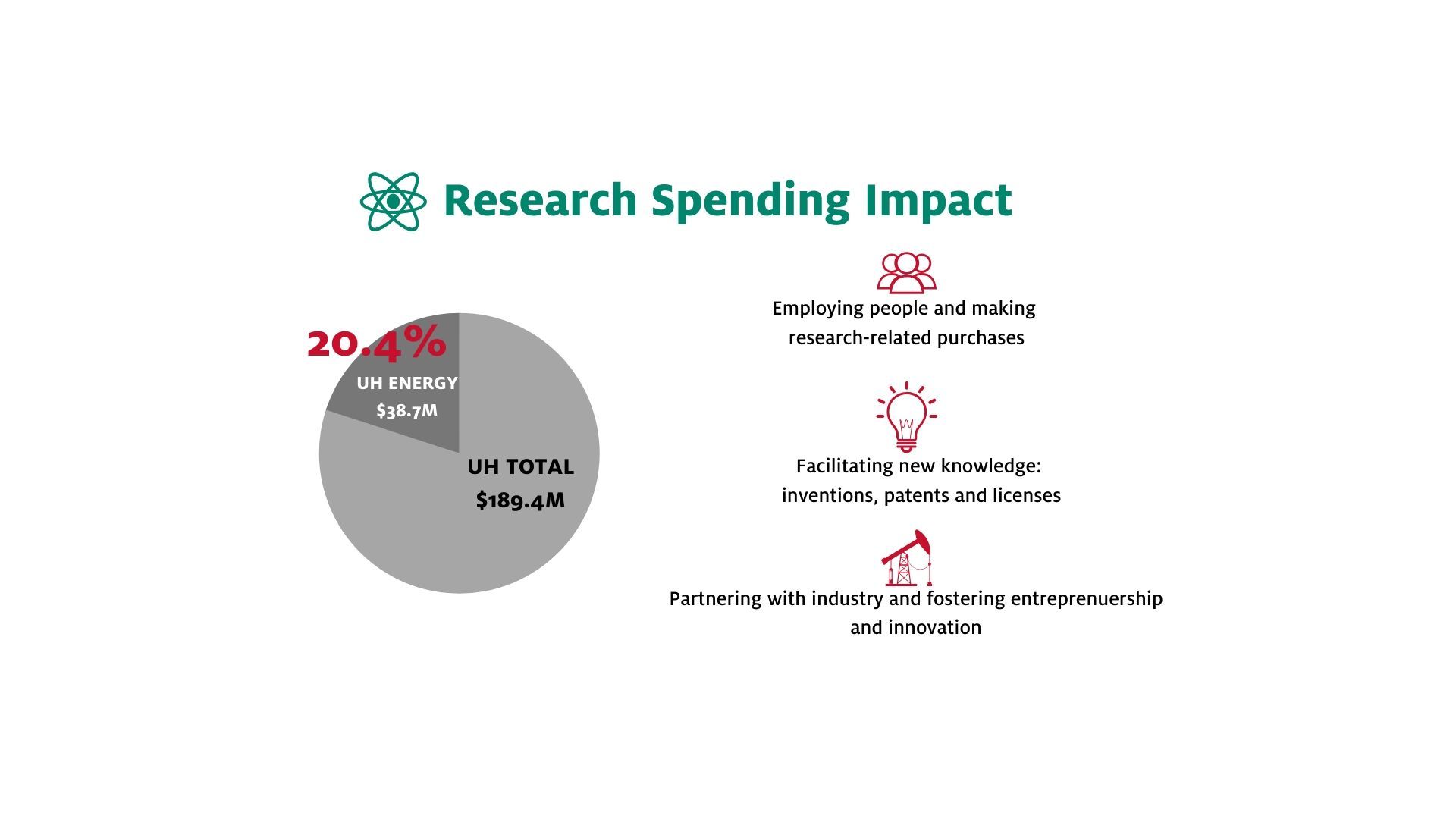 Research Spending Impact

20.4%

UH ENERGY
$38.7M

UH TOTAL
$189.4M

Employing people and making research-related purchases

Facilitating new knowledge: inventions, patents and licenses

Partnering with industry and fostering entreprenuership and innovation